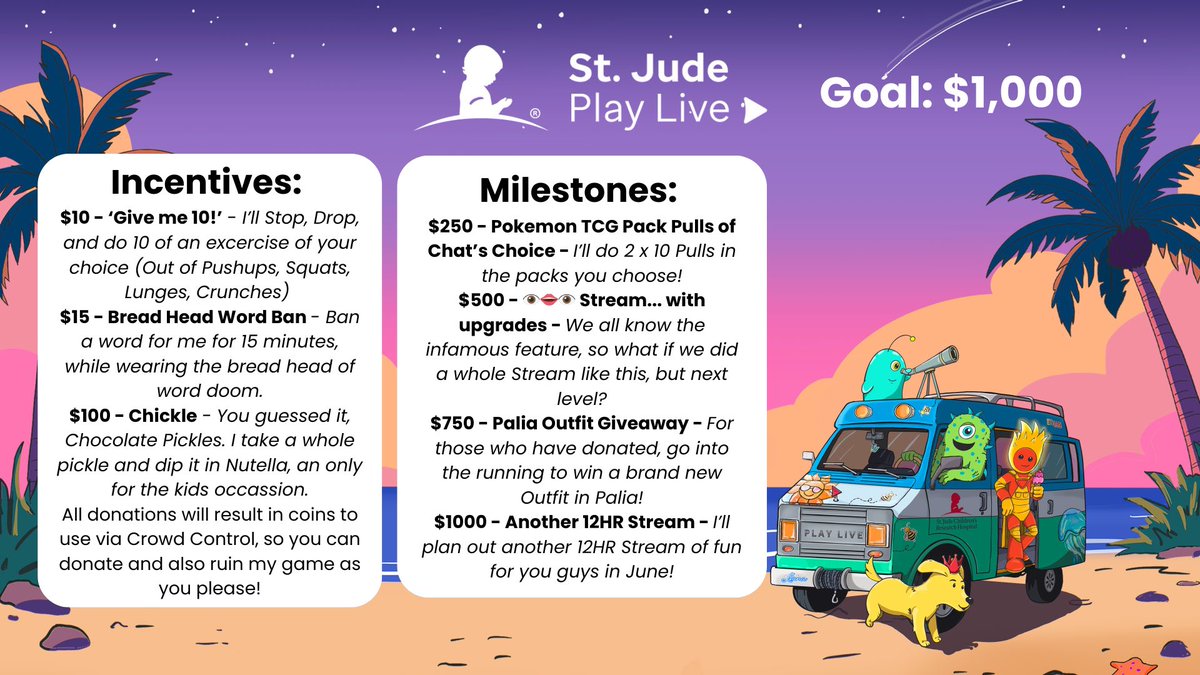 St. Jude Play Live

Goal: $1,000

Incentives:

$10 - 'Give me 10!' - I'll Stop, Drop, and do 10 of an excercise of your choice (Out of Pushups, Squats, Lunges, Crunches)

$15 - Bread Head Word Ban - Ban a word for me for 15 minutes, while wearing the bread head of word doom.

$100 - Chickle - You guessed it, Chocolate Pickles. I take a whole pickle and dip it in Nutella, an only for the kids occassion.

All donations will result in coins to use via Crowd Control, so you can donate and also ruin my game as you please!

Milestones:

$250 - Pokemon TCG Pack Pulls of Chat's Choice - I'll do 2 x 10 Pulls in the packs you choose!

$500 - 👁️👄👁️ Stream... with upgrades - We all know the infamous feature, so what if we did a whole Stream like this, but next level?

$750 - Palia Outfit Giveaway - For those who have donated, go into the running to win a brand new Outfit in Palia!

$1000 - Another 12HR Stream - I'll plan out another 12HR Stream of fun for you guys in June!

PLAY LIVE

St. Jude Children's Research Hospital